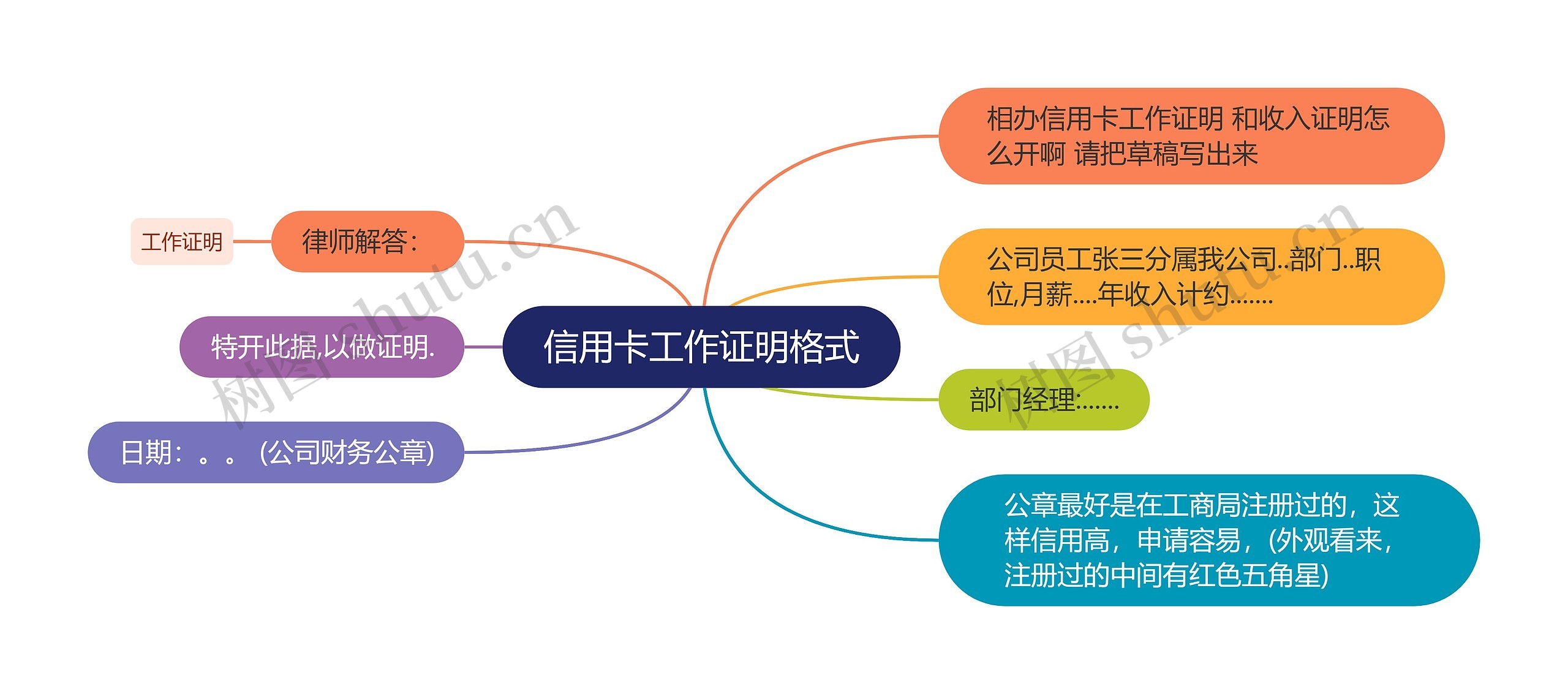 信用卡工作证明格式

相办信用卡工作证明 和收入证明怎么开啊 请把草稿写出来

公司员工张三分属我公司..部门..职位,月薪....年收入计约.......

部门经理:......

公章最好是在工商局注册过的，这样信用高，申请容易，(外观看来，注册过的中间有红色五角星)

律师解答：

工作证明

特开此据,以做证明.

日期：。。（公司财务公章)

树图 shutu.cn

树图 shutu.cn